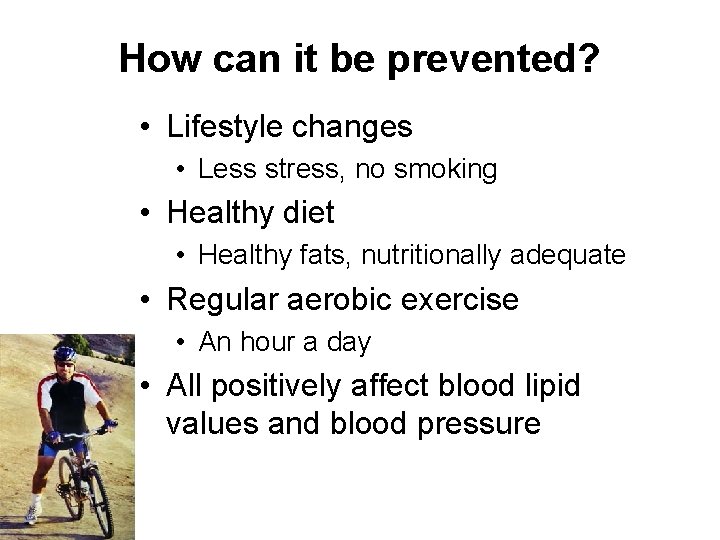 How can it be prevented?

• Lifestyle changes
  • Less stress, no smoking
• Healthy diet
  • Healthy fats, nutritionally adequate
• Regular aerobic exercise
  • An hour a day
• All positively affect blood lipid values and blood pressure